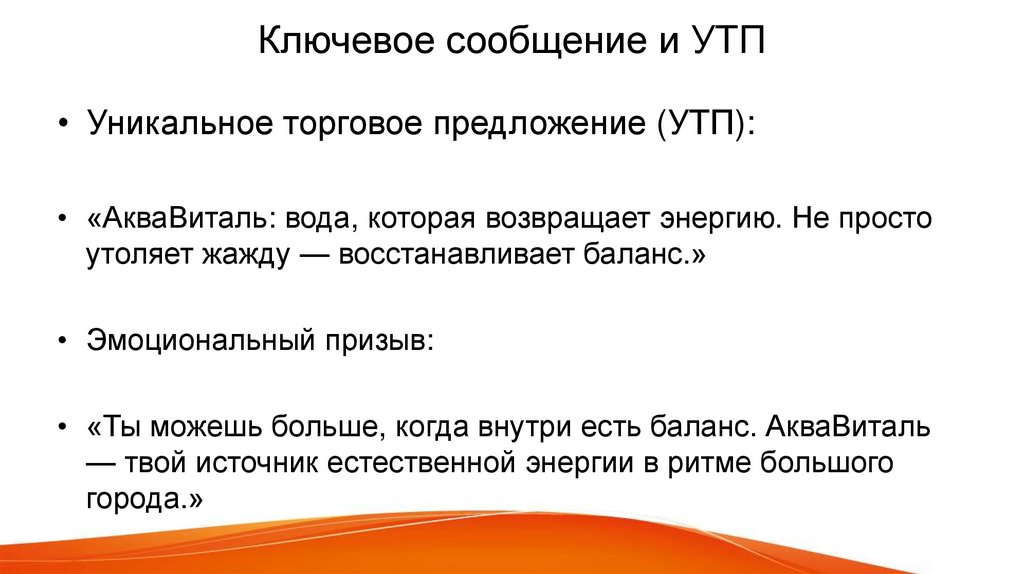 Ключевое сообщение и УТП

• Уникальное торговое предложение (УТП):

• «АкваВиталь: вода, которая возвращает энергию. Не просто утоляет жажду — восстанавливает баланс.»

• Эмоциональный призыв:

• «Ты можешь больше, когда внутри есть баланс. АкваВиталь — твой источник естественной энергии в ритме большого города.»